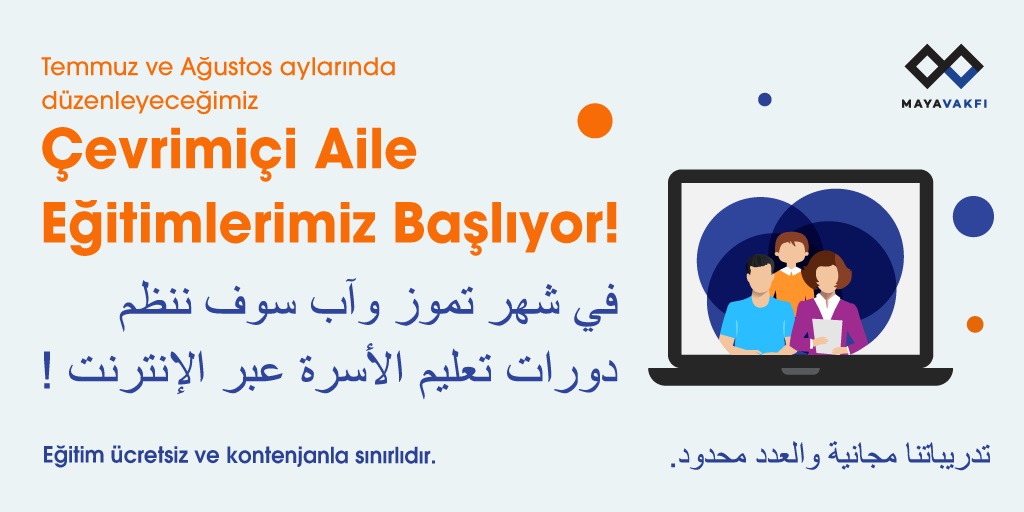 Temmuz ve Ağustos aylarında düzenleyeceğimiz

Çevrimiçi Aile Eğitimlerimiz Başlıyor!

في شهر تموز وآب سوف ننظم دورات تعليم الأسرة عبر الإنترنت !

Eğitim ücretsiz ve kontenjanla sınırlıdır.

تدريباتنا مجانية والعدد محدود.

MAYAVAKFI